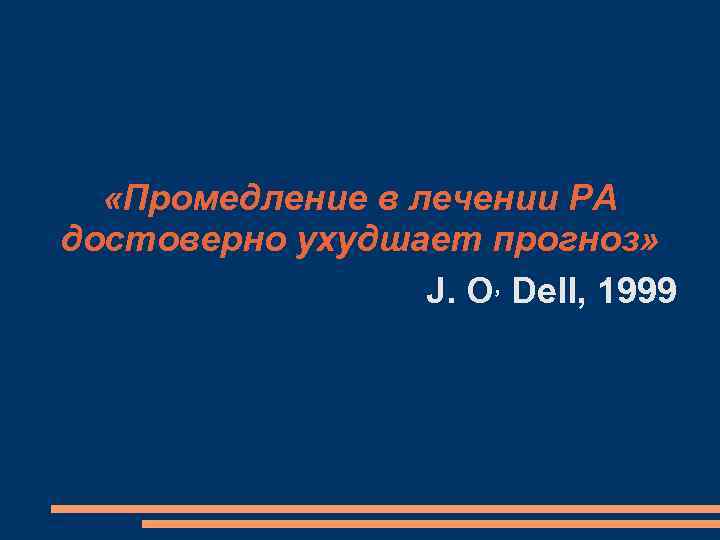 «Промедление в лечении РА достоверно ухудшает прогноз»

J. O, Dell, 1999